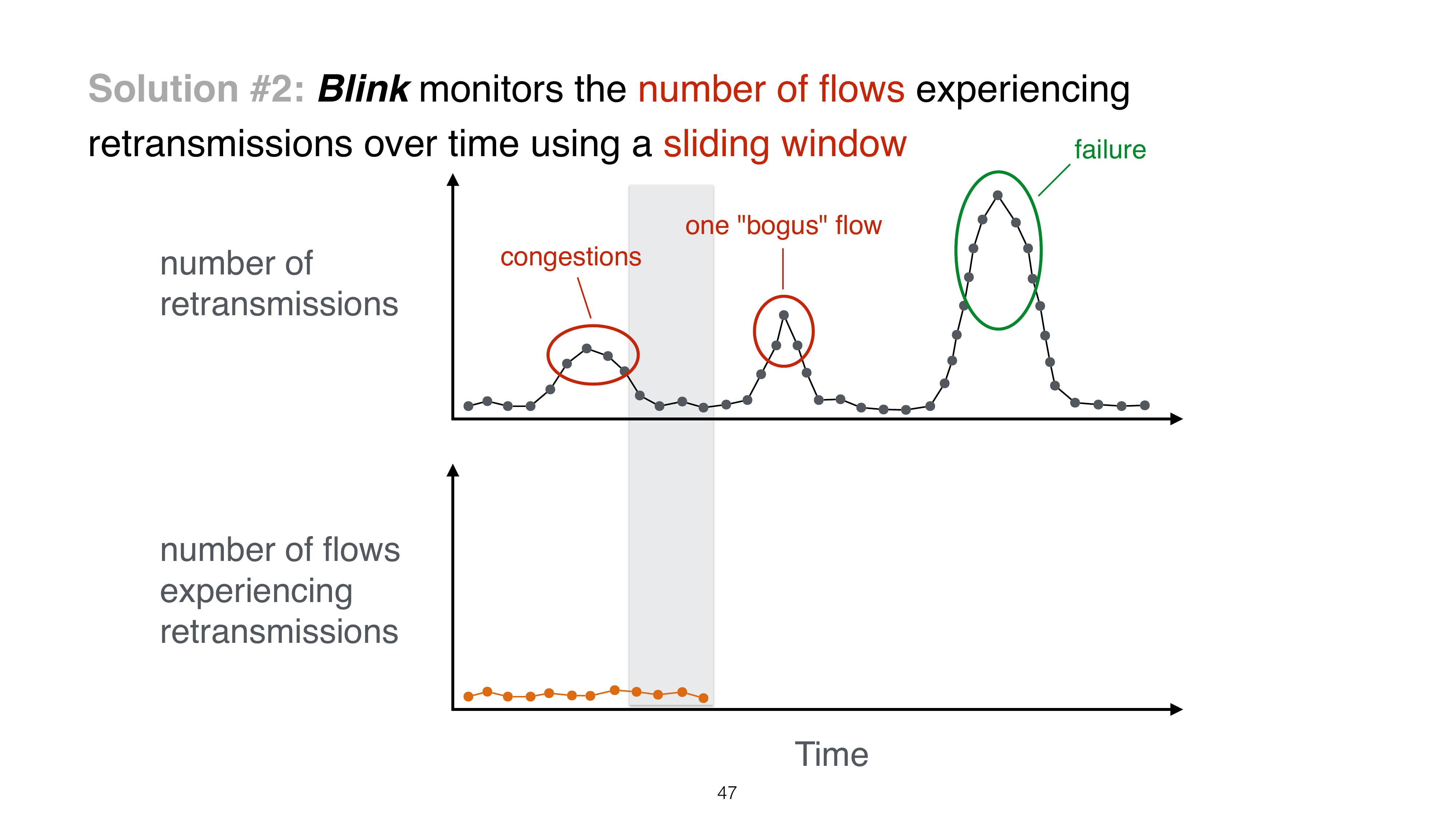 Solution #2: Blink monitors the number of flows experiencing retransmissions over time using a sliding window

failure

one "bogus" flow

congestions

number of retransmissions

number of flows experiencing retransmissions

Time

47